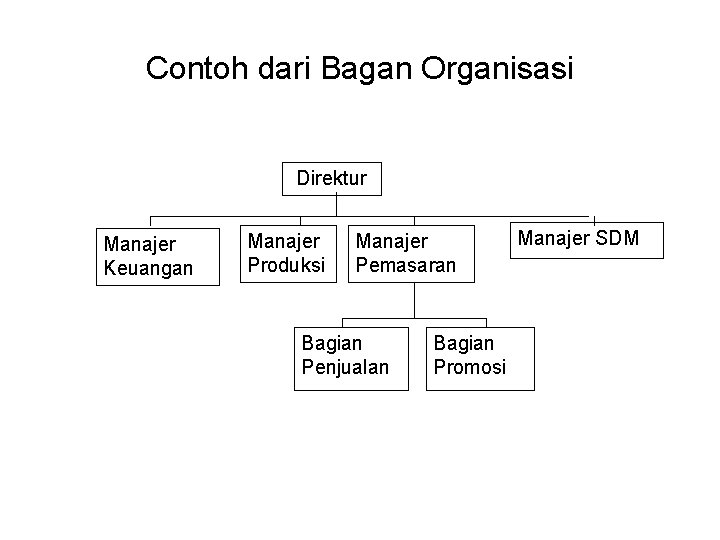 Contoh dari Bagan Organisasi

Direktur

Manajer Keuangan

Manajer Produksi

Manajer Pemasaran

Manajer SDM

Bagian Penjualan

Bagian Promosi